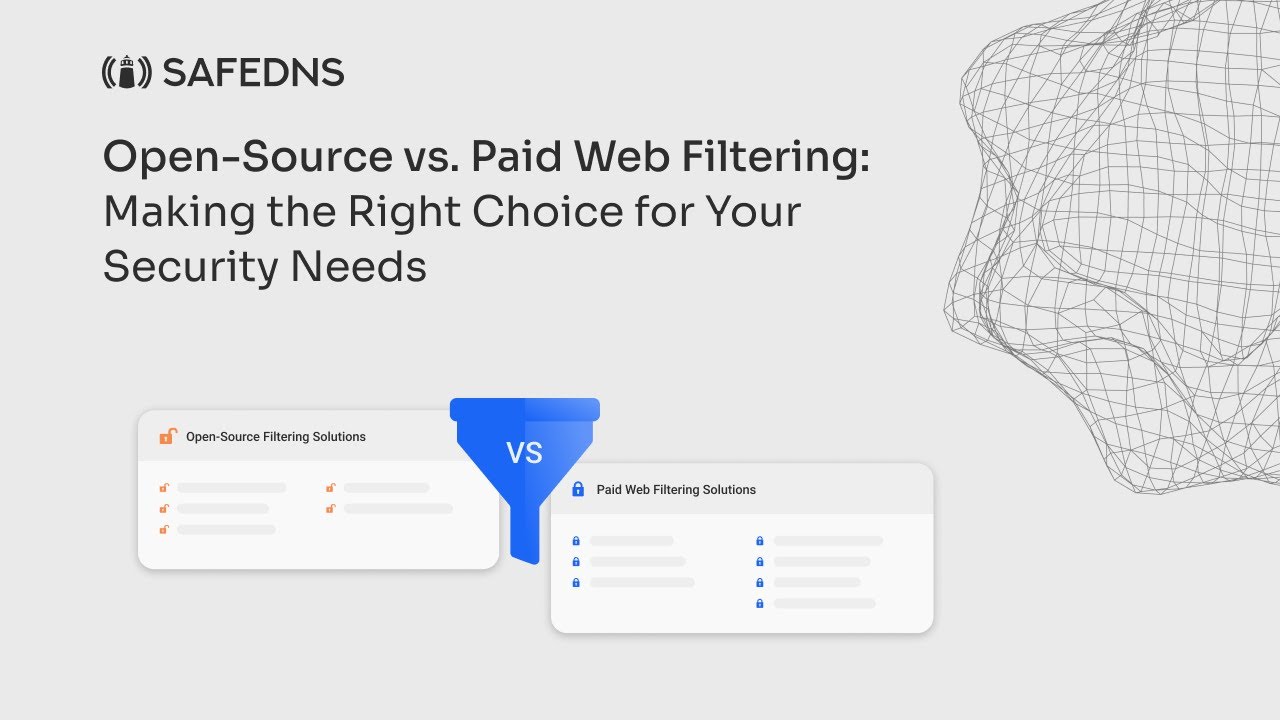 SAFEDNS

Open-Source vs. Paid Web Filtering: Making the Right Choice for Your Security Needs

Open-Source Filtering Solutions

VS

Paid Web Filtering Solutions